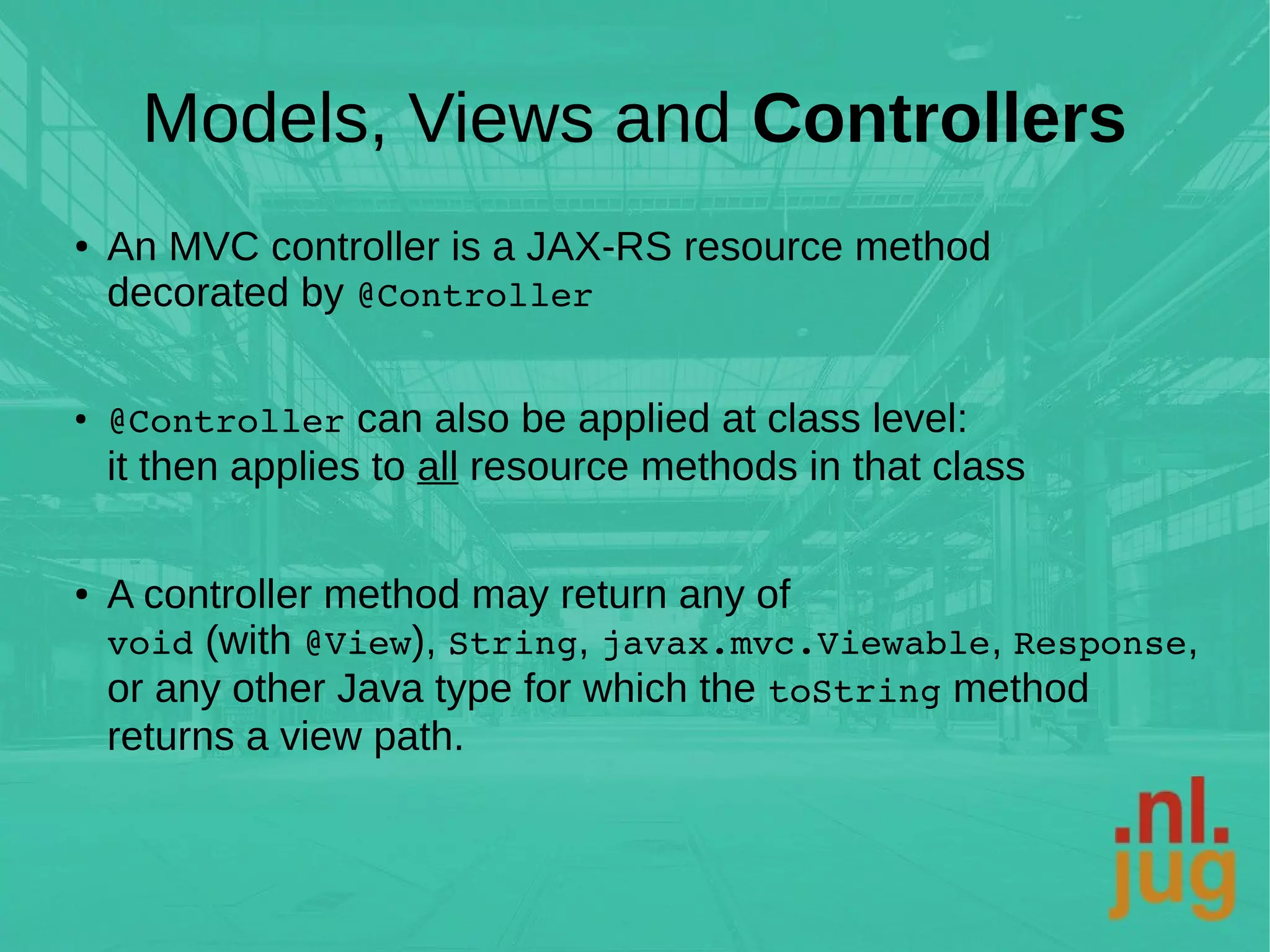 Models, Views and Controllers

• An MVC controller is a JAX-RS resource method decorated by @Controller

• @Controller can also be applied at class level: it then applies to all resource methods in that class

• A controller method may return any of void (with @View), String, javax.mvc.Viewable, Response, or any other Java type for which the toString method returns a view path.

.nl.
jug